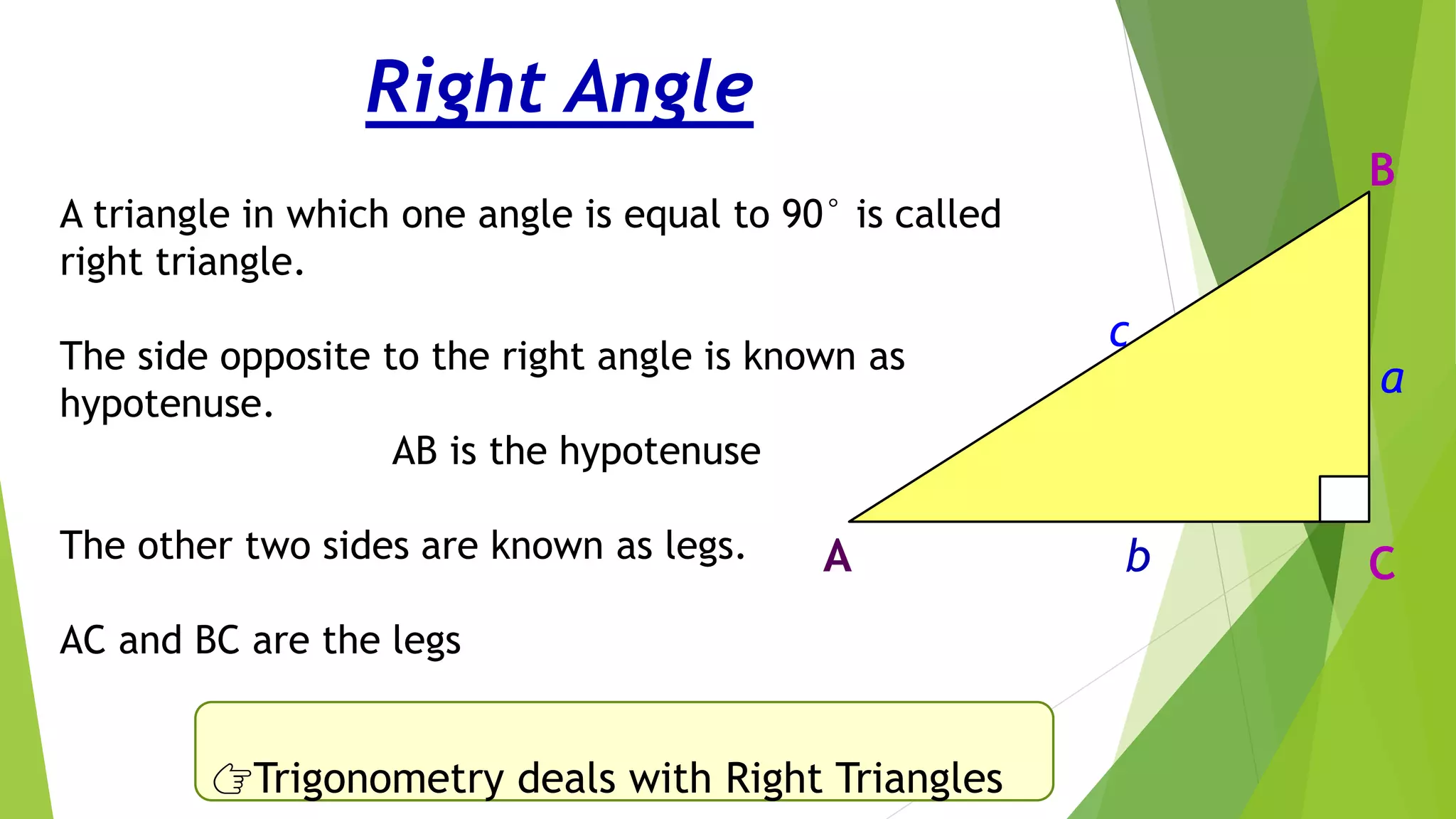 Right Angle

A triangle in which one angle is equal to 90° is called right triangle.

The side opposite to the right angle is known as hypotenuse.

AB is the hypotenuse

The other two sides are known as legs.

AC and BC are the legs

B

c

a

A

b

C

☞Trigonometry deals with Right Triangles